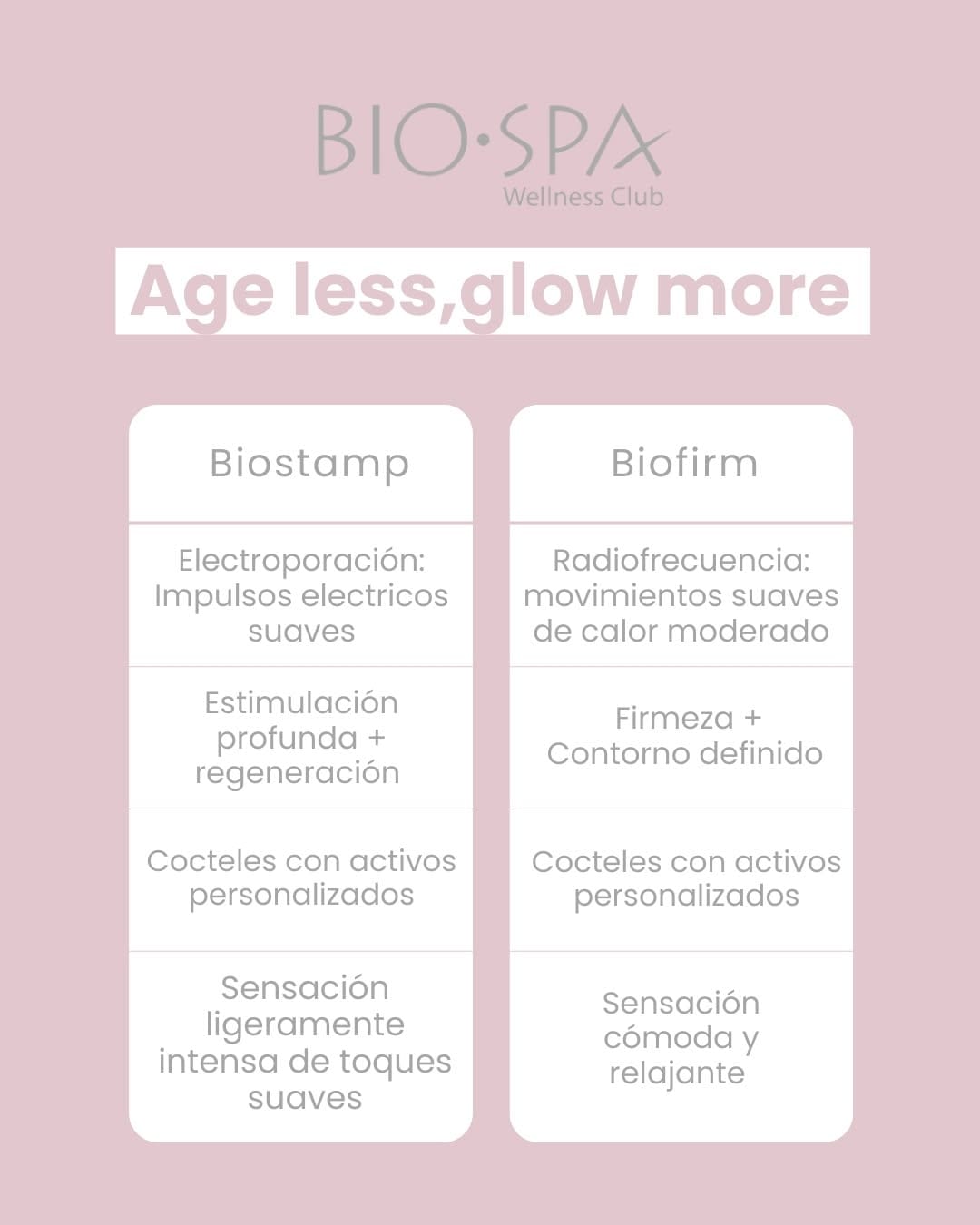 BIO·SPA
Wellness Club

Age less,glow more

| Biostamp | Biofirm |
|---|---|
| Electroporación: Impulsos electricos suaves | Radiofrecuencia: movimientos suaves de calor moderado |
| Estimulación profunda + regeneración | Firmeza + Contorno definido |
| Cocteles con activos personalizados | Cocteles con activos personalizados |
| Sensación ligeramente intensa de toques suaves | Sensación cómoda y relajante |